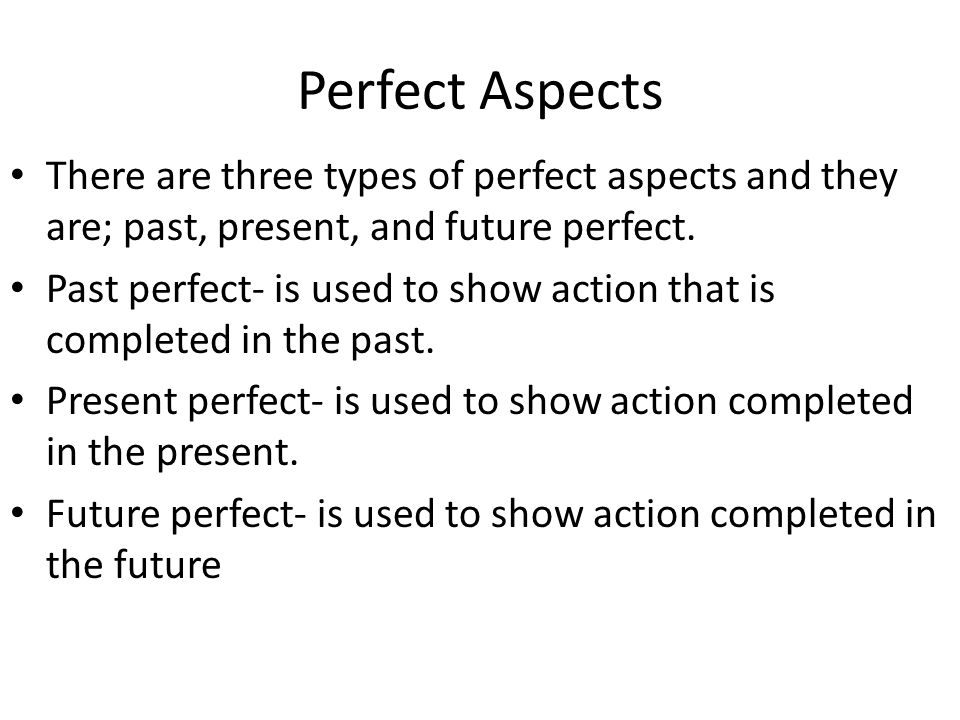 Perfect Aspects

• There are three types of perfect aspects and they are; past, present, and future perfect.
• Past perfect- is used to show action that is completed in the past.
• Present perfect- is used to show action completed in the present.
• Future perfect- is used to show action completed in the future